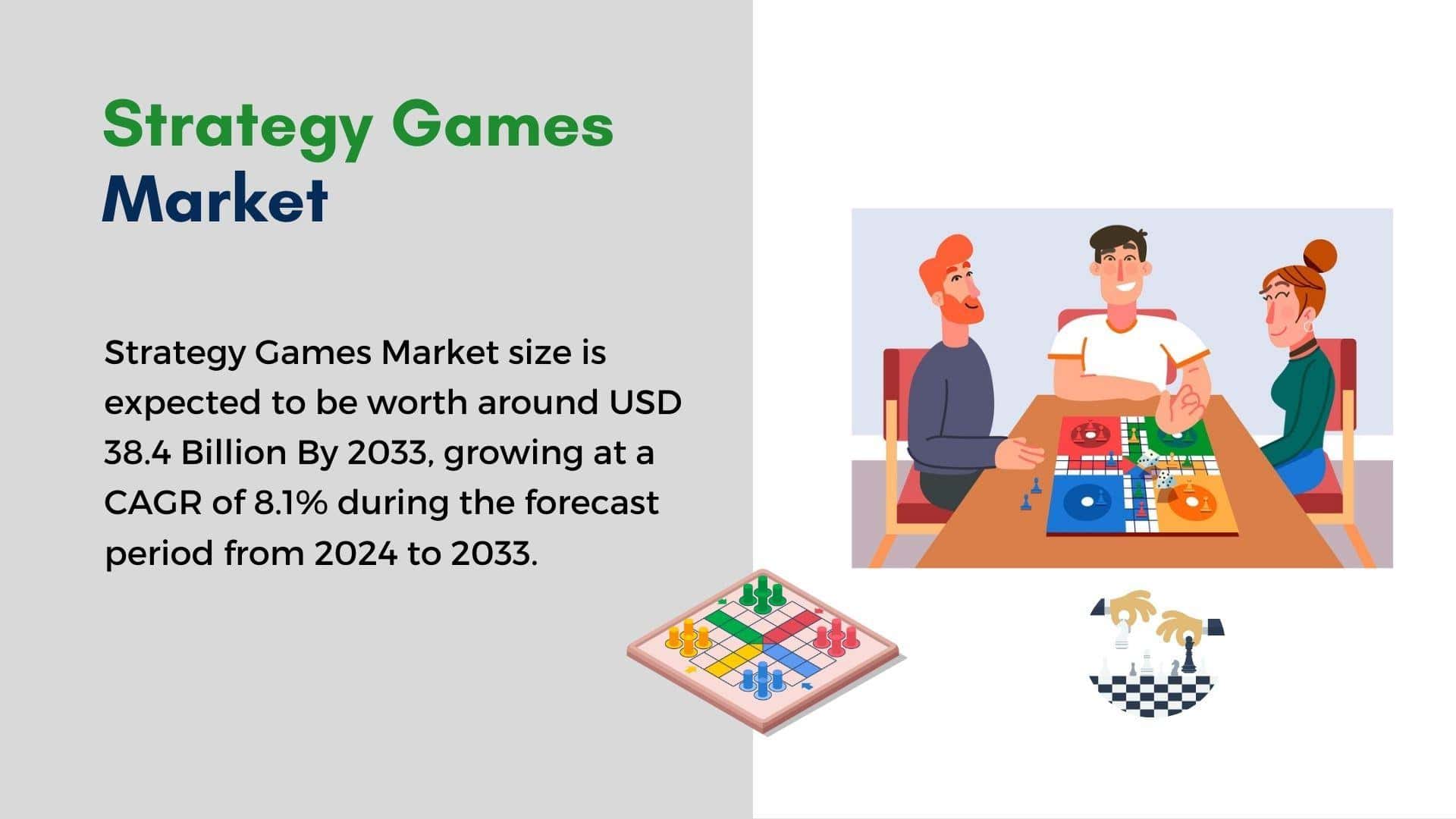 Strategy Games Market

Strategy Games Market size is expected to be worth around USD 38.4 Billion By 2033, growing at a CAGR of 8.1% during the forecast period from 2024 to 2033.